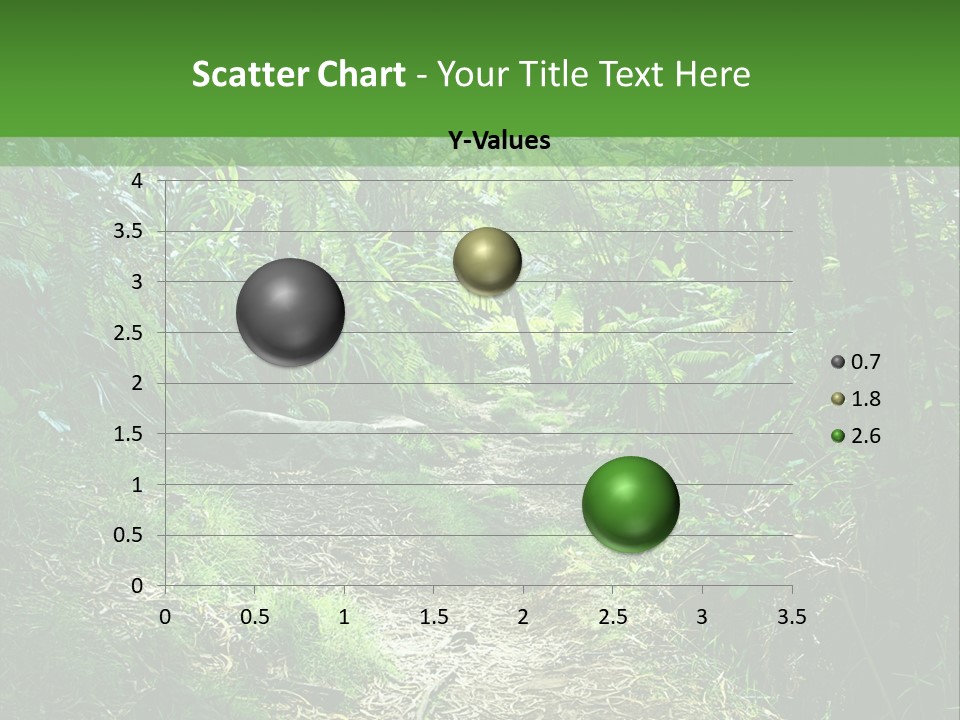 Scatter Chart - Your Title Text Here

Y-Values

4
3.5
3
2.5
2
1.5
1
0.5
0

0 0.5 1 1.5 2 2.5 3 3.5

0.7
1.8
2.6